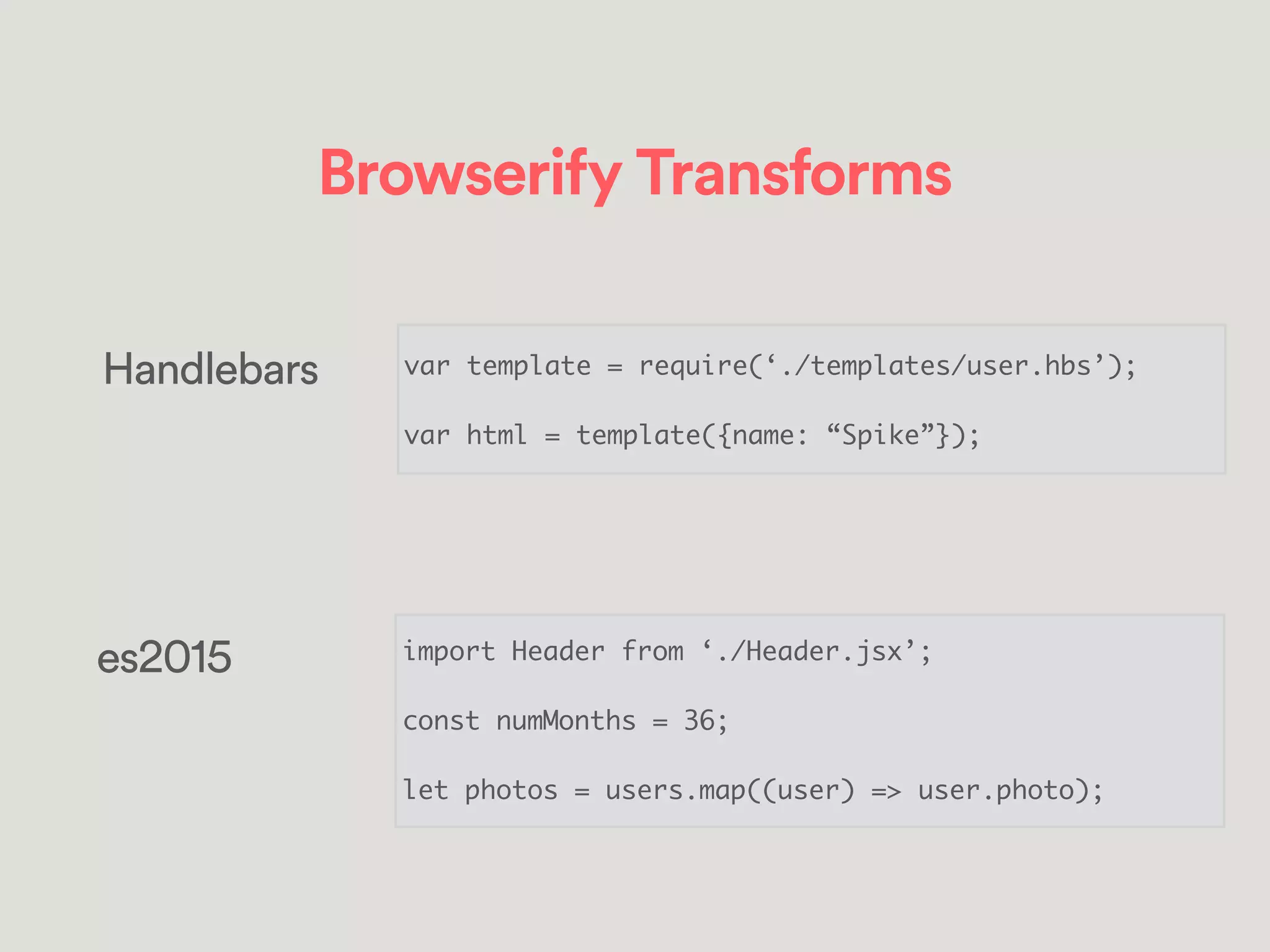 Browserify Transforms

Handlebars

var template = require(‘./templates/user.hbs’);

var html = template({name: “Spike”});

es2015

import Header from ‘./Header.jsx’;

const numMonths = 36;

let photos = users.map((user) => user.photo);